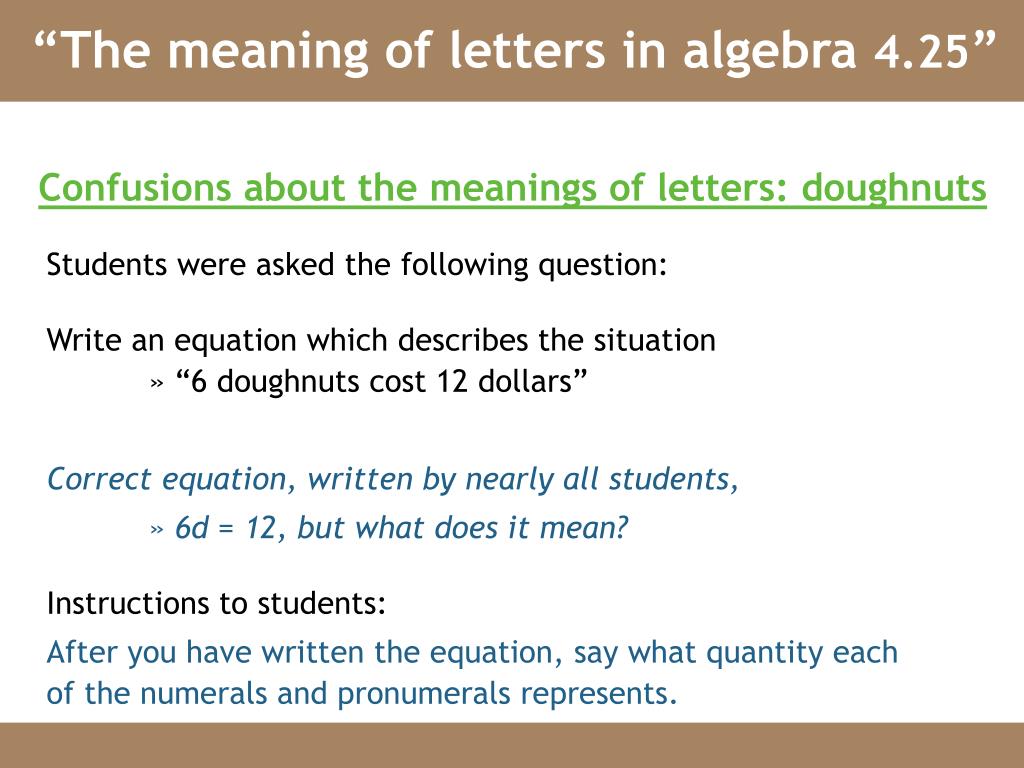 “The meaning of letters in algebra 4.25”

Confusions about the meanings of letters: doughnuts

Students were asked the following question:

Write an equation which describes the situation
» “6 doughnuts cost 12 dollars”

Correct equation, written by nearly all students,
» $6d = 12$, but what does it mean?

Instructions to students:
After you have written the equation, say what quantity each of the numerals and pronumerals represents.